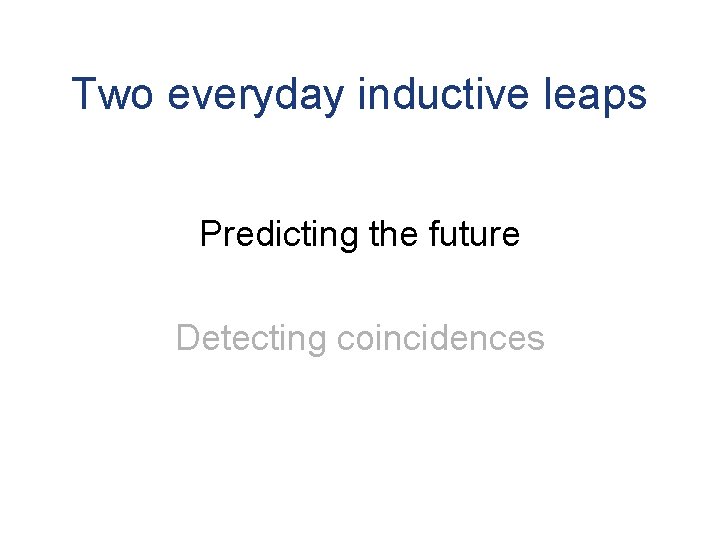 Two everyday inductive leaps

Predicting the future

Detecting coincidences